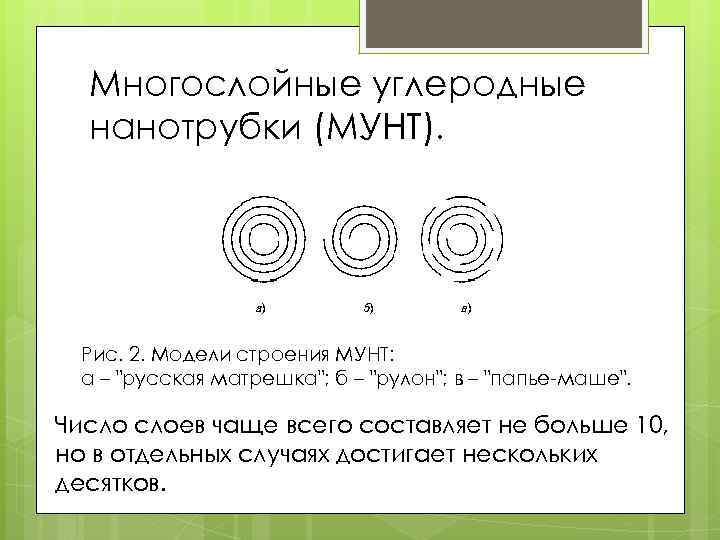 Многослойные углеродные нанотрубки (МУНТ).

а)

б)

в)

Рис. 2. Модели строения МУНТ:
а – "русская матрешка"; б – "рулон"; в – "папье-маше".

Число слоев чаще всего составляет не больше 10, но в отдельных случаях достигает нескольких десятков.